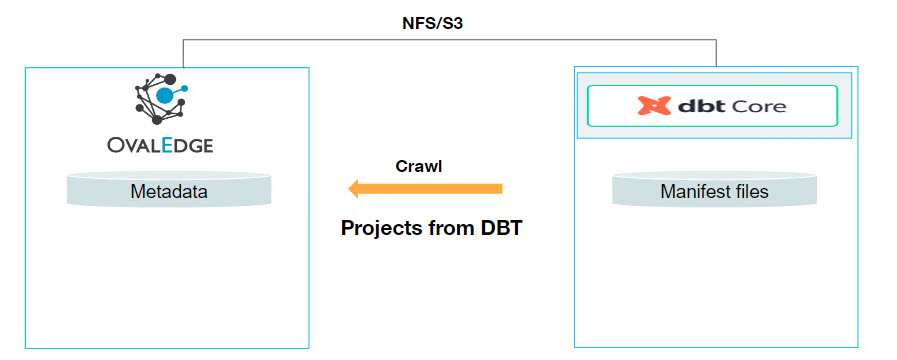 NFS/S3

OVALEDGE

Metadata

Crawl

Projects from DBT

dbt Core

Manifest files